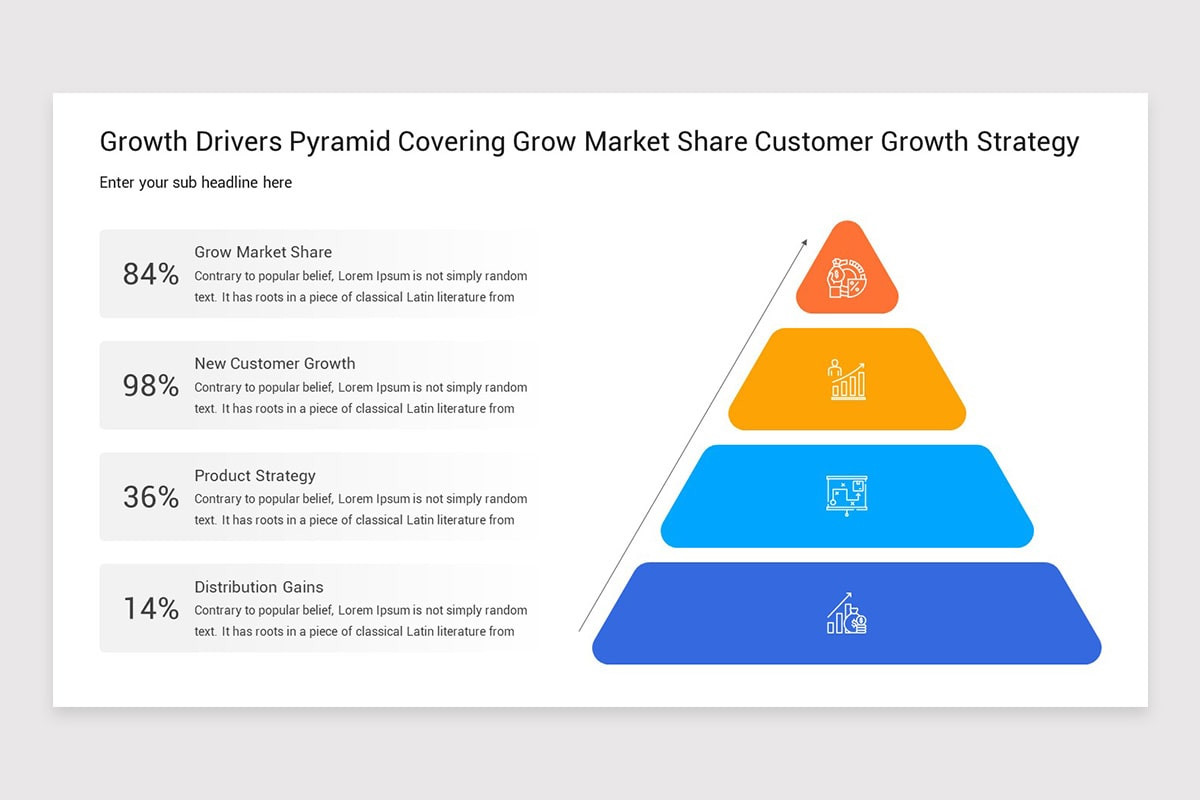 Growth Drivers Pyramid Covering Grow Market Share Customer Growth Strategy

Enter your sub headline here

84%
Grow Market Share
Contrary to popular belief, Lorem Ipsum is not simply random text. It has roots in a piece of classical Latin literature from

98%
New Customer Growth
Contrary to popular belief, Lorem Ipsum is not simply random text. It has roots in a piece of classical Latin literature from

36%
Product Strategy
Contrary to popular belief, Lorem Ipsum is not simply random text. It has roots in a piece of classical Latin literature from

14%
Distribution Gains
Contrary to popular belief, Lorem Ipsum is not simply random text. It has roots in a piece of classical Latin literature from